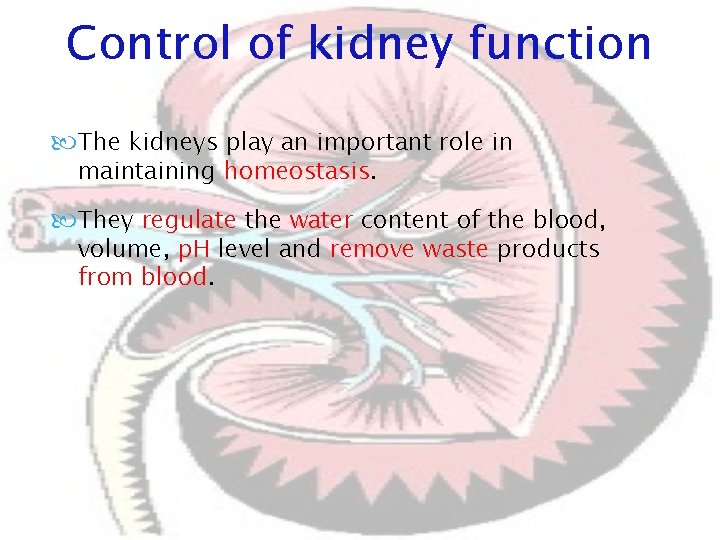 Control of kidney function

The kidneys play an important role in maintaining homeostasis.

They regulate the water content of the blood, volume, pH level and remove waste products from blood.